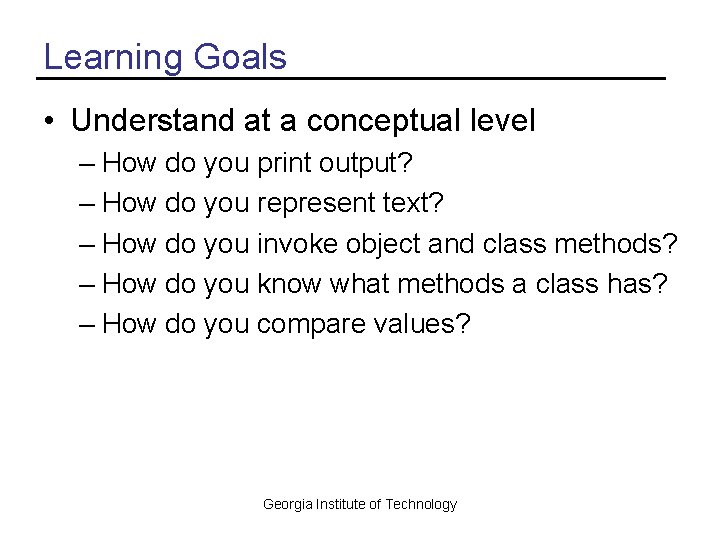 Learning Goals

• Understand at a conceptual level
– How do you print output?
– How do you represent text?
– How do you invoke object and class methods?
– How do you know what methods a class has?
– How do you compare values?

Georgia Institute of Technology